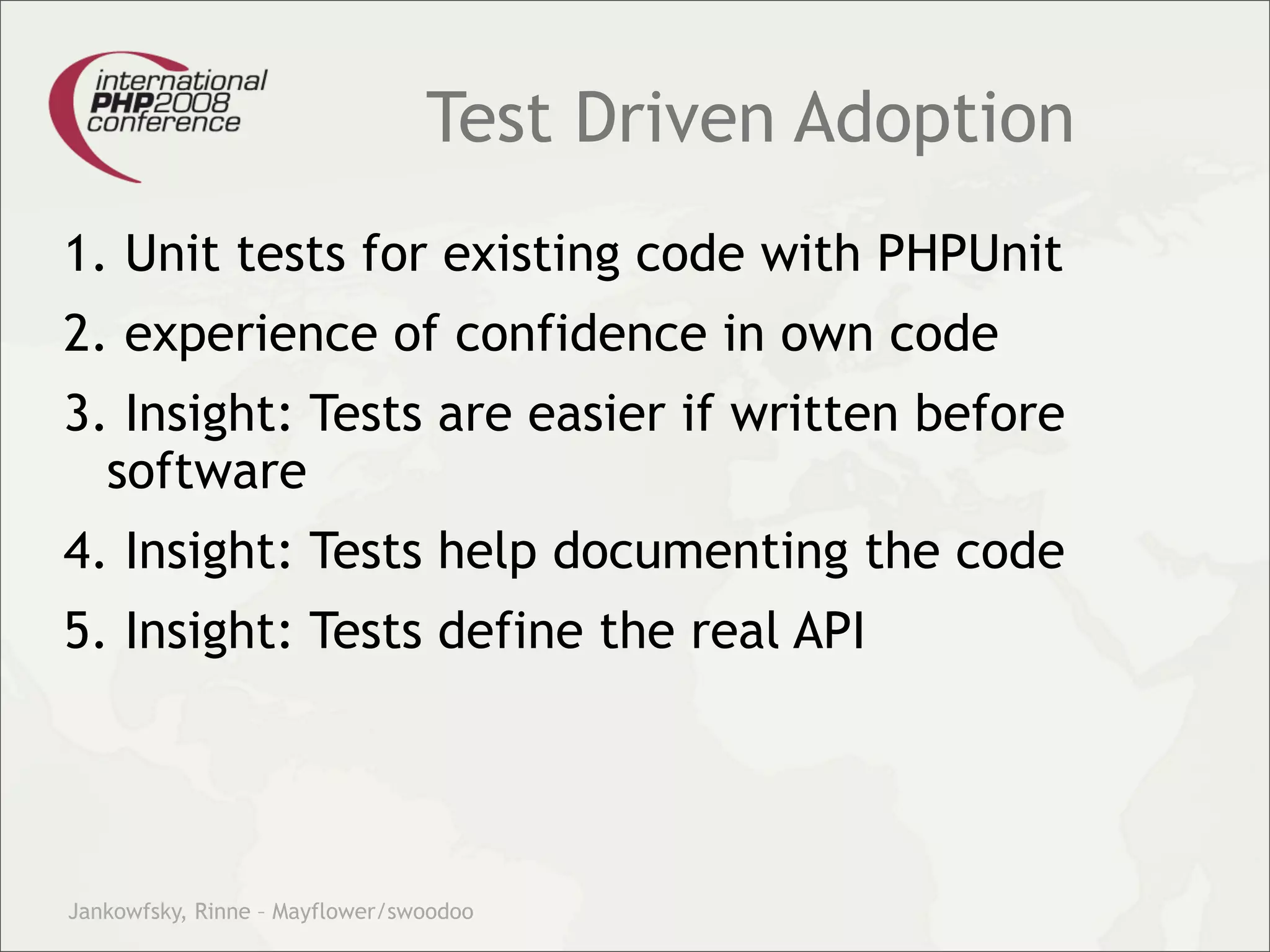 international
PHP2008
conference

Test Driven Adoption

1. Unit tests for existing code with PHPUnit
2. experience of confidence in own code
3. Insight: Tests are easier if written before software
4. Insight: Tests help documenting the code
5. Insight: Tests define the real API

Jankowfsky, Rinne – Mayflower/swoodoo